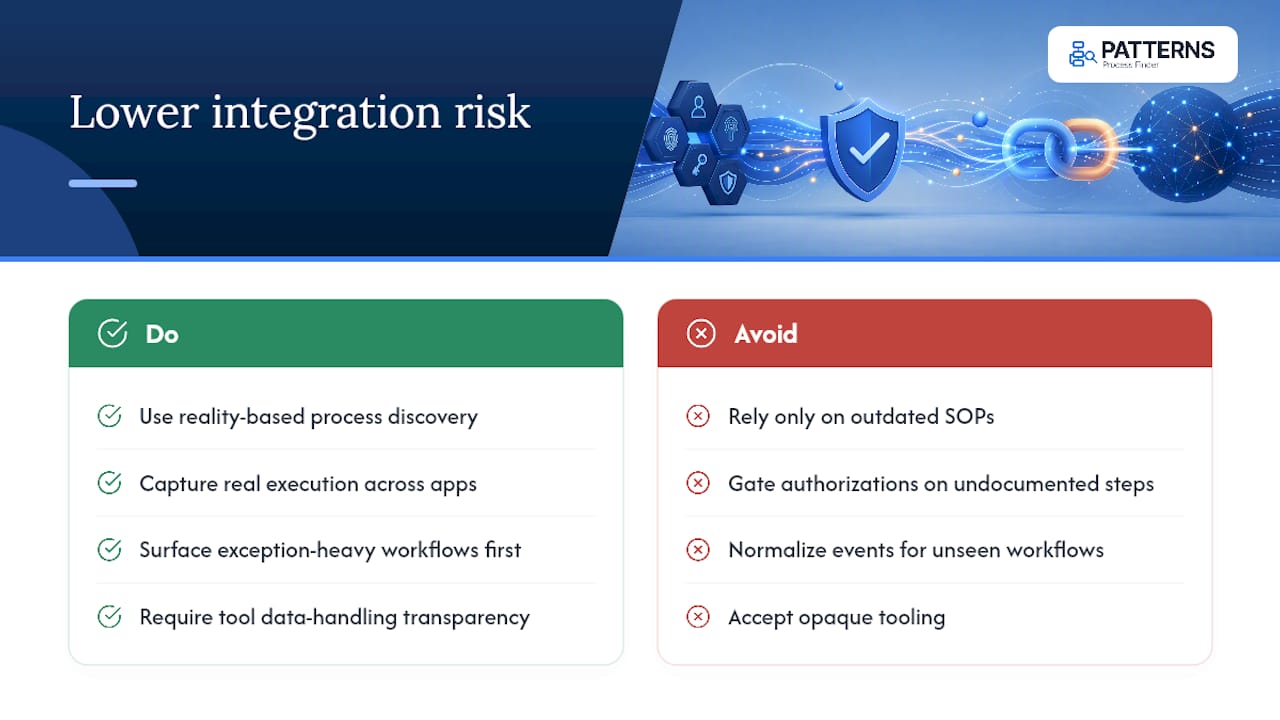 Lower integration risk

PATTERNS
Process Finder

Do

Use reality-based process discovery

Capture real execution across apps

Surface exception-heavy workflows first

Require tool data-handling transparency

Avoid

Rely only on outdated SOPs

Gate authorizations on undocumented steps

Normalize events for unseen workflows

Accept opaque tooling